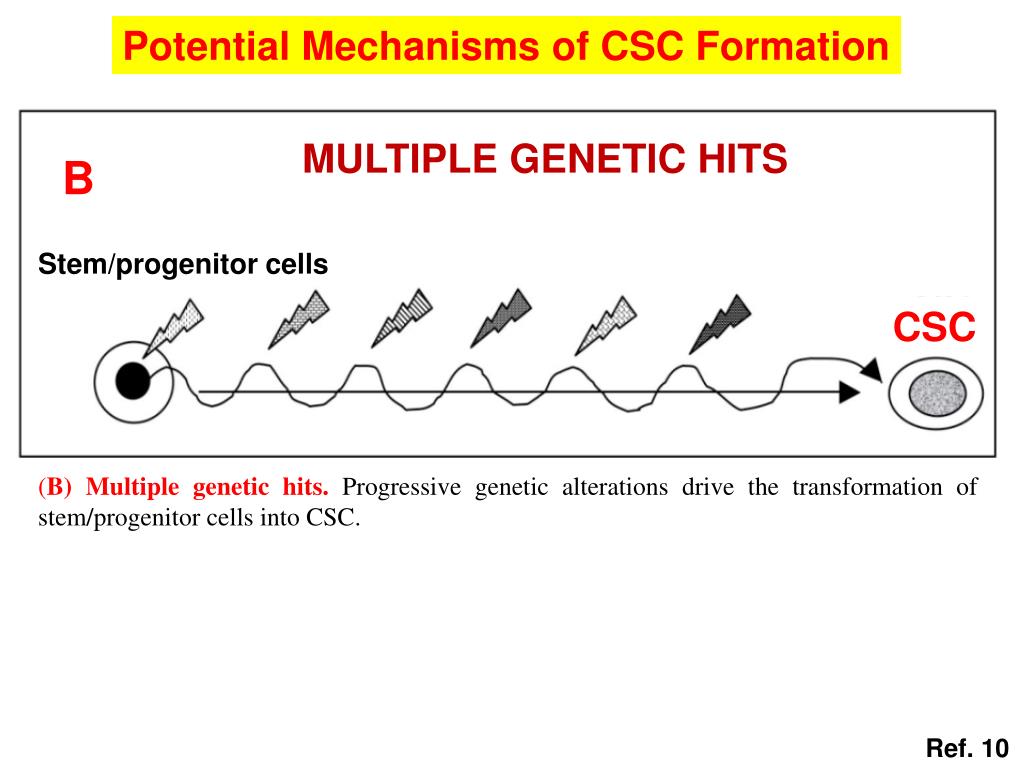 Potential Mechanisms of CSC Formation

B

MULTIPLE GENETIC HITS

Stem/progenitor cells

CSC

(B) Multiple genetic hits. Progressive genetic alterations drive the transformation of stem/progenitor cells into CSC.

Ref. 10